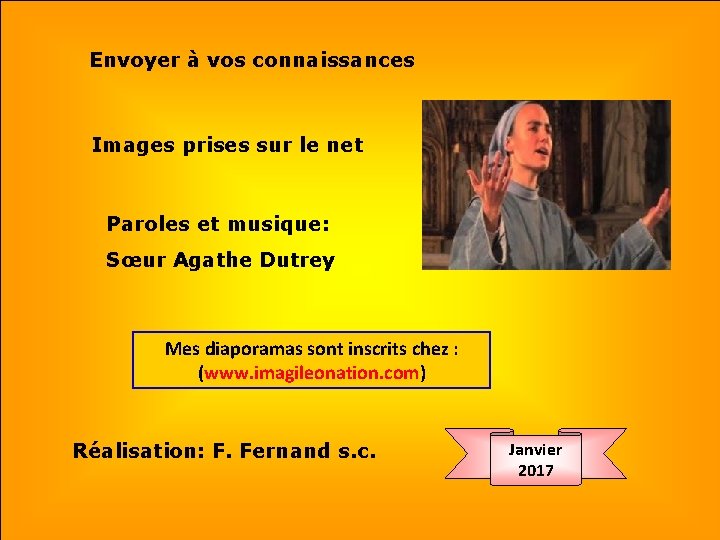 Envoyer à vos connaissances

Images prises sur le net

Paroles et musique:
Sœur Agathe Dutrey

Mes diaporamas sont inscrits chez :
(www.imagileonation.com)

Réalisation: F. Fernand s.c.

Janvier
2017